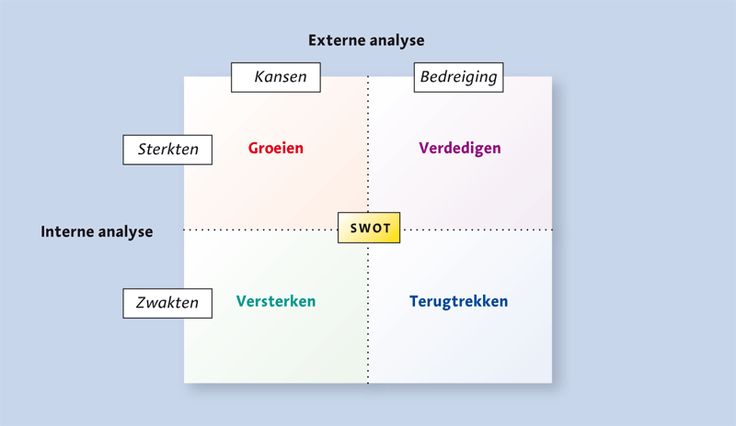 Externe analyse

Kansen

Bedreiging

Sterkten

Groeien

Verdedigen

Interne analyse

SWOT

Zwakten

Versterken

Terugtrekken